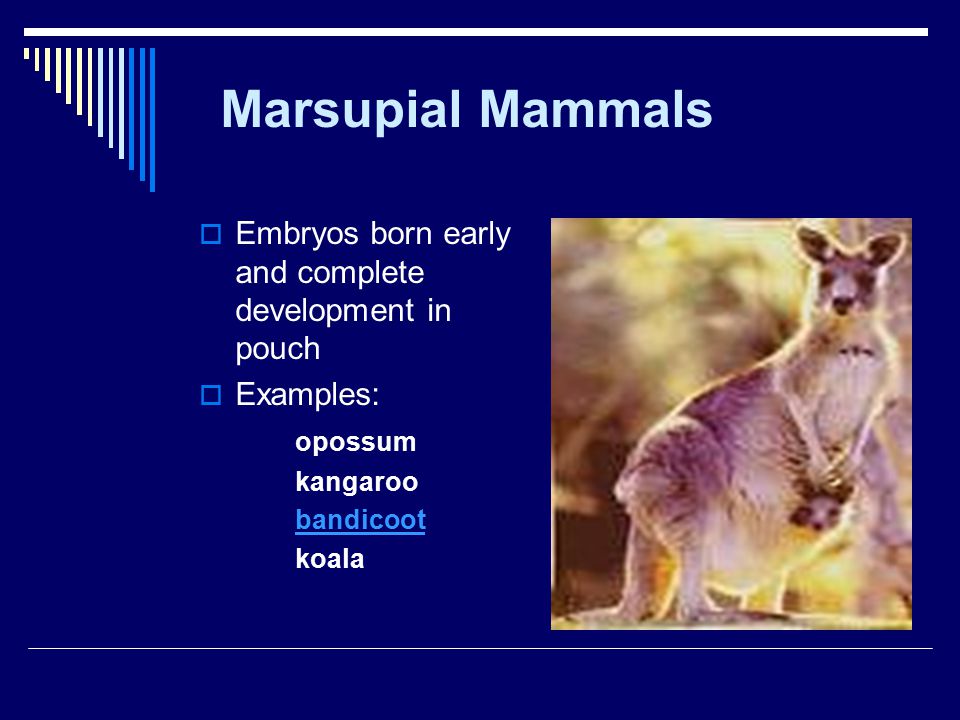 Marsupial Mammals

Embryos born early and complete development in pouch

Examples:

opossum
kangaroo
bandicoot
koala